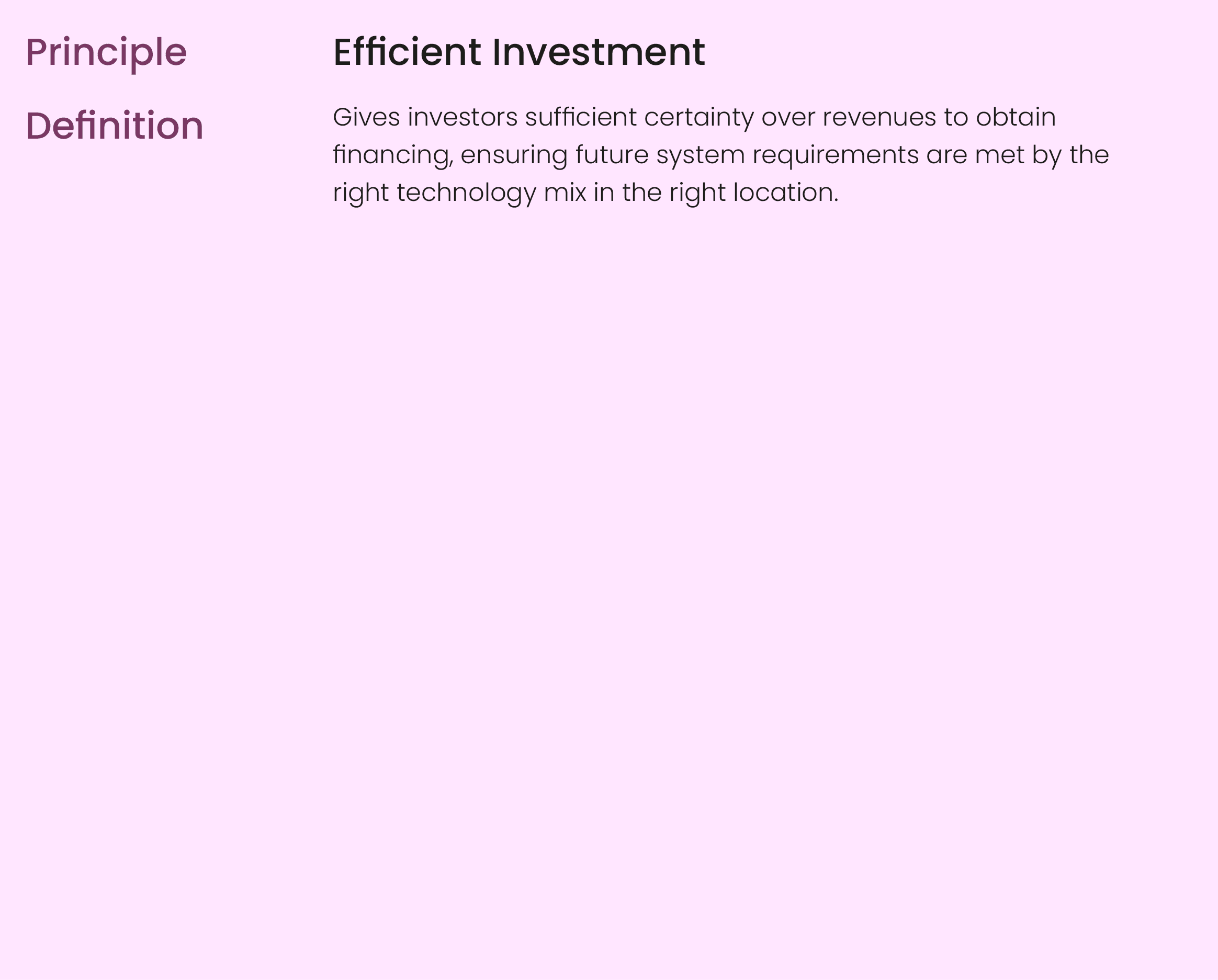 Principle

Efficient Investment

Definition

Gives investors sufficient certainty over revenues to obtain financing, ensuring future system requirements are met by the right technology mix in the right location.